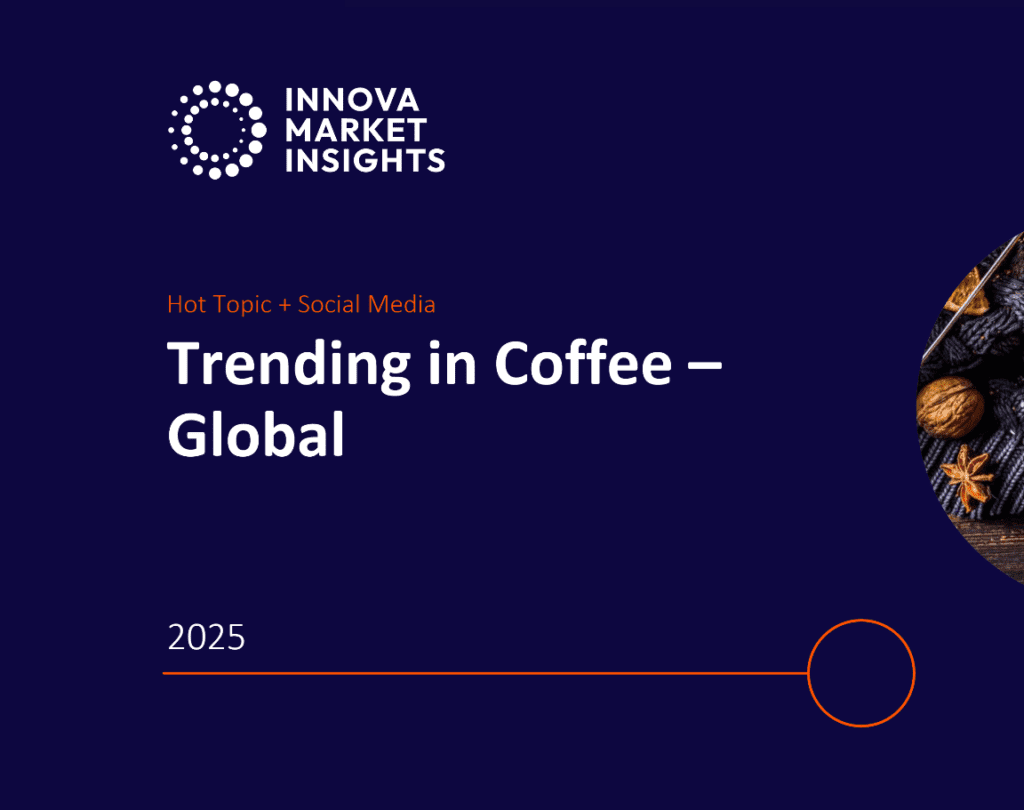 INNOVA
MARKET
INSIGHTS

Hot Topic + Social Media

Trending in Coffee – Global

2025